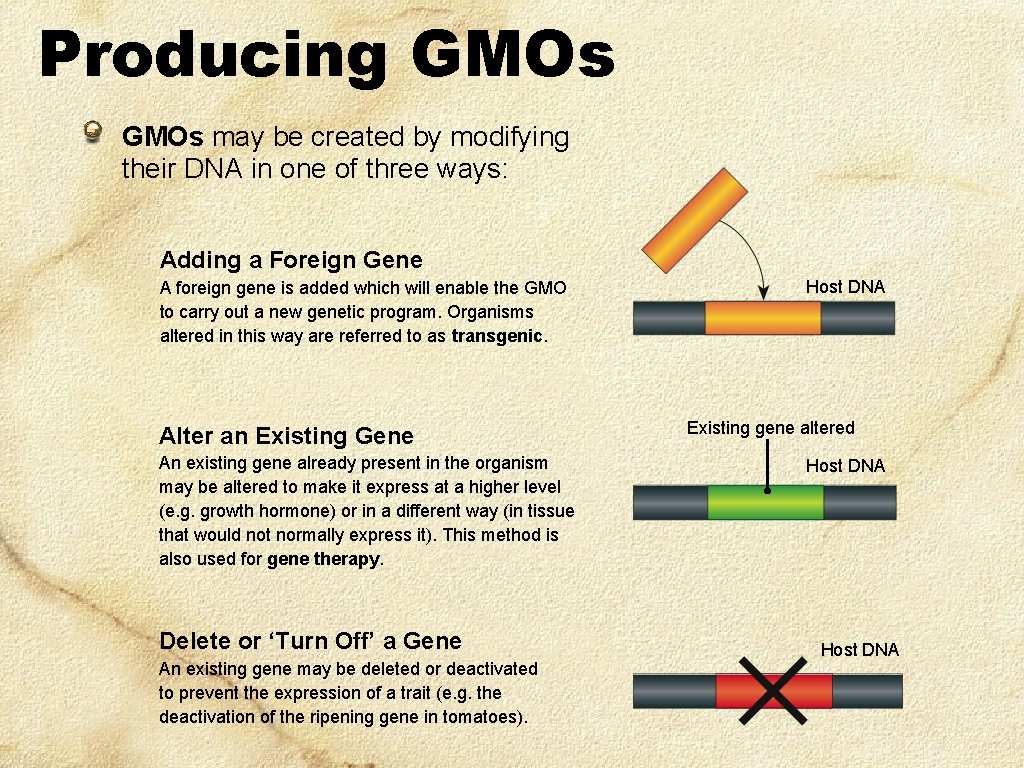 Producing GMOs

GMOs may be created by modifying their DNA in one of three ways:

Adding a Foreign Gene

A foreign gene is added which will enable the GMO to carry out a new genetic program. Organisms altered in this way are referred to as transgenic.

Host DNA

Alter an Existing Gene

An existing gene already present in the organism may be altered to make it express at a higher level (e.g. growth hormone) or in a different way (in tissue that would not normally express it). This method is also used for gene therapy.

Existing gene altered

Host DNA

Delete or ‘Turn Off’ a Gene

An existing gene may be deleted or deactivated to prevent the expression of a trait (e.g. the deactivation of the ripening gene in tomatoes).

Host DNA